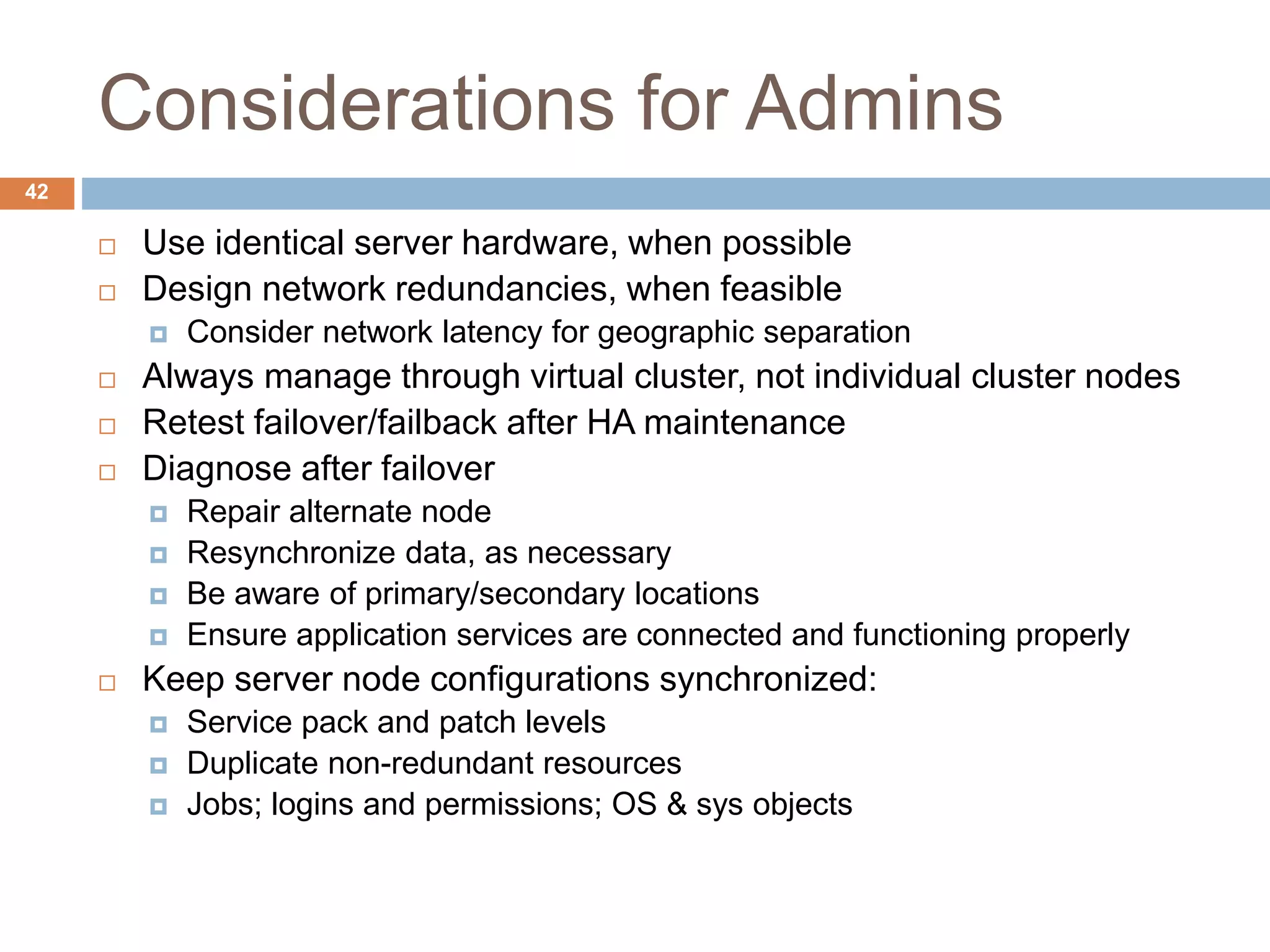 Considerations for Admins

42

Use identical server hardware, when possible
Design network redundancies, when feasible
Consider network latency for geographic separation
Always manage through virtual cluster, not individual cluster nodes
Retest failover/failback after HA maintenance
Diagnose after failover
Repair alternate node
Resynchronize data, as necessary
Be aware of primary/secondary locations
Ensure application services are connected and functioning properly
Keep server node configurations synchronized:
Service pack and patch levels
Duplicate non-redundant resources
Jobs; logins and permissions; OS & sys objects